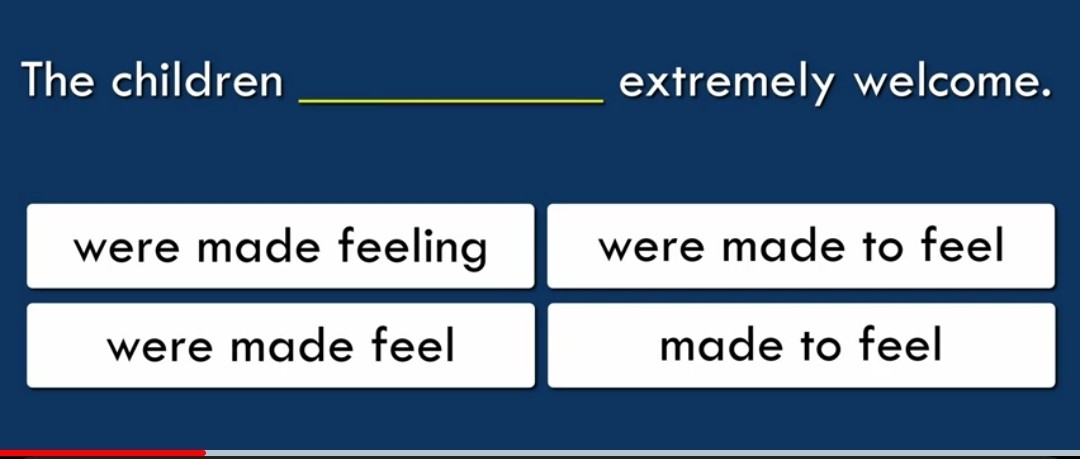 The children ____________ extremely welcome.

were made feeling

were made to feel

were made feel

made to feel